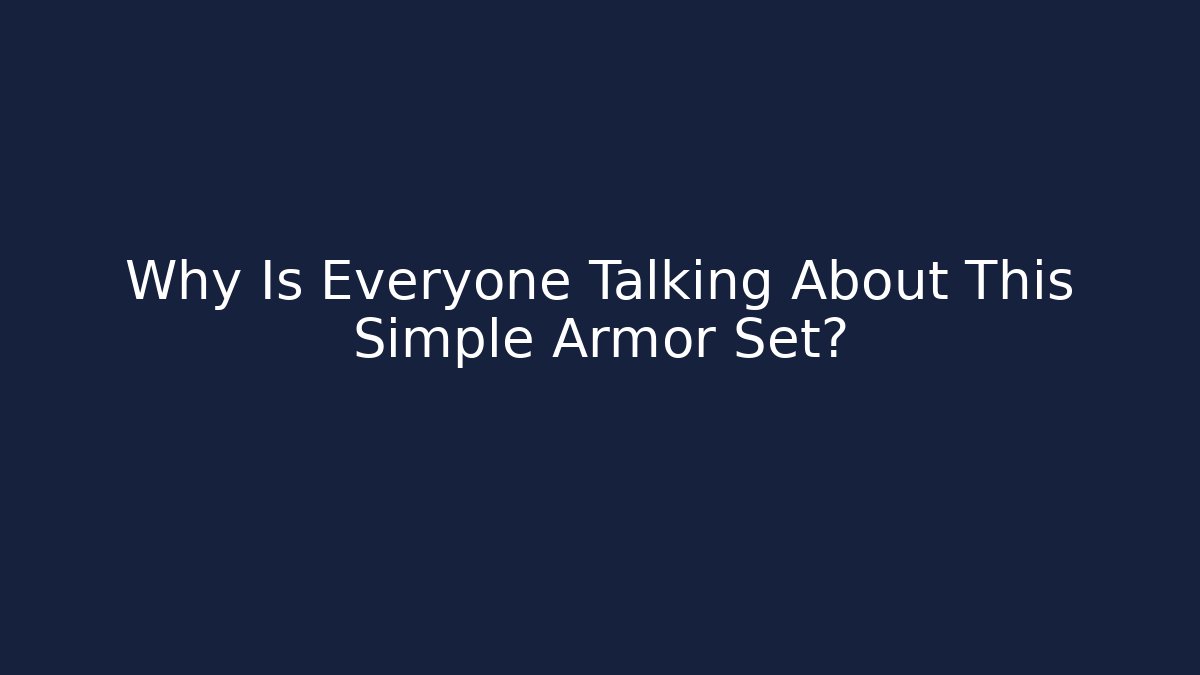 Why Is Everyone Talking About This Simple Armor Set?